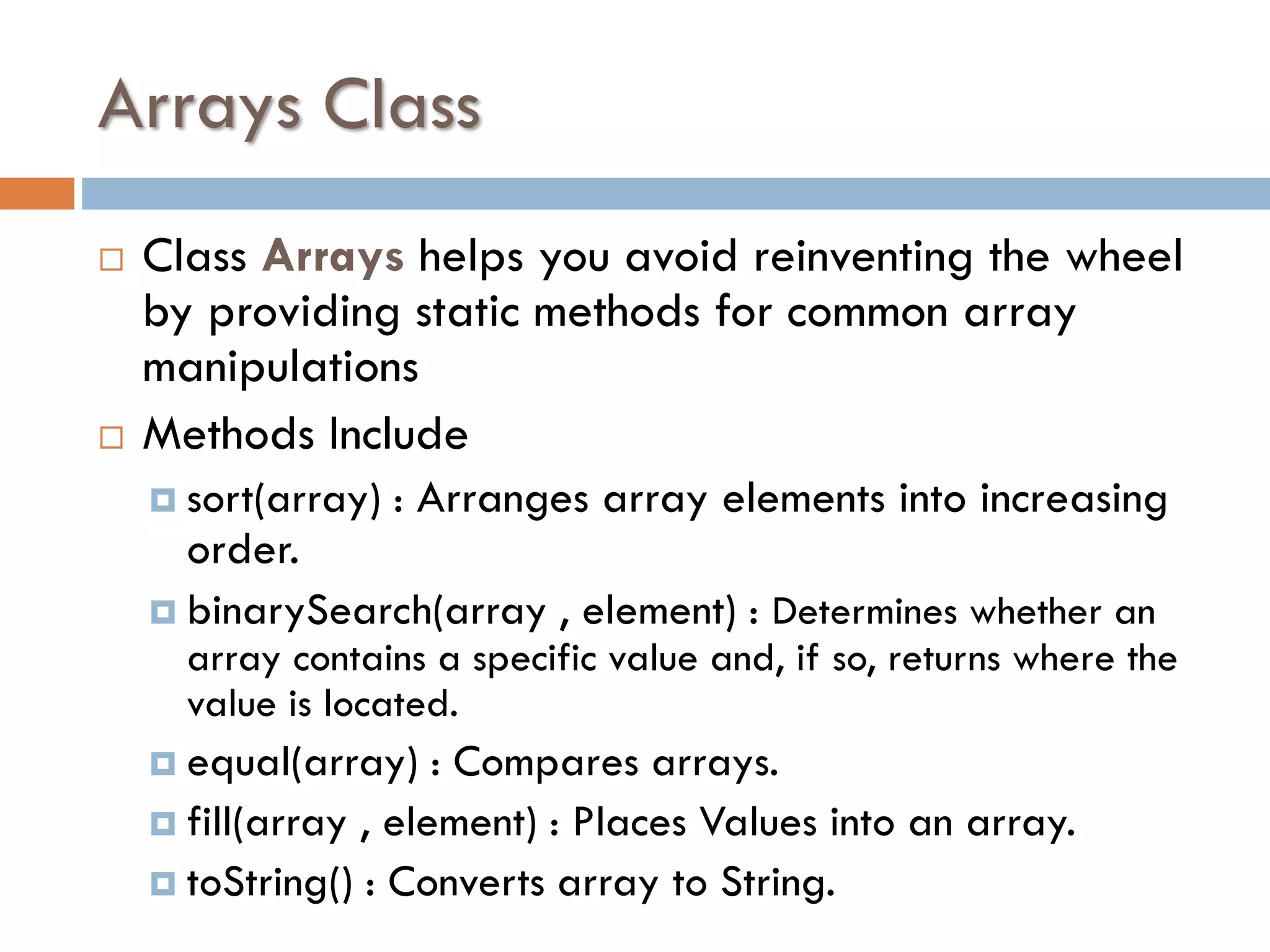 Arrays Class

Class Arrays helps you avoid reinventing the wheel by providing static methods for common array manipulations

Methods Include

sort(array) : Arranges array elements into increasing order.

binarySearch(array , element) : Determines whether an array contains a specific value and, if so, returns where the value is located.

equal(array) : Compares arrays.

fill(array , element) : Places Values into an array.

toString() : Converts array to String.